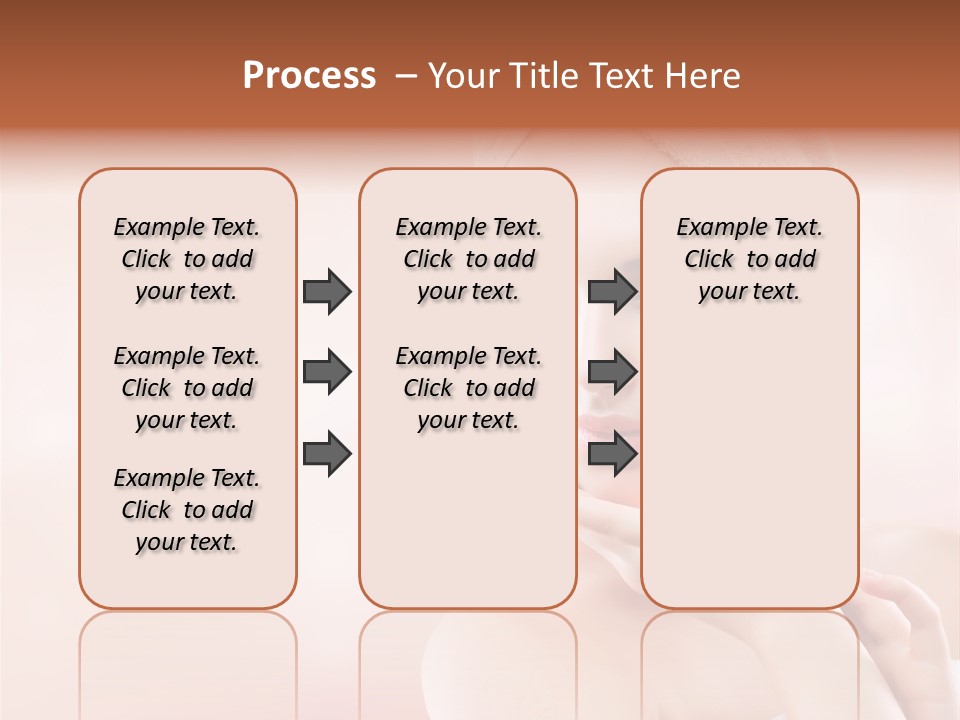 Process – Your Title Text Here

Example Text. Click to add your text.

Example Text. Click to add your text.

Example Text. Click to add your text.

Example Text. Click to add your text.

Example Text. Click to add your text.

Example Text. Click to add your text.